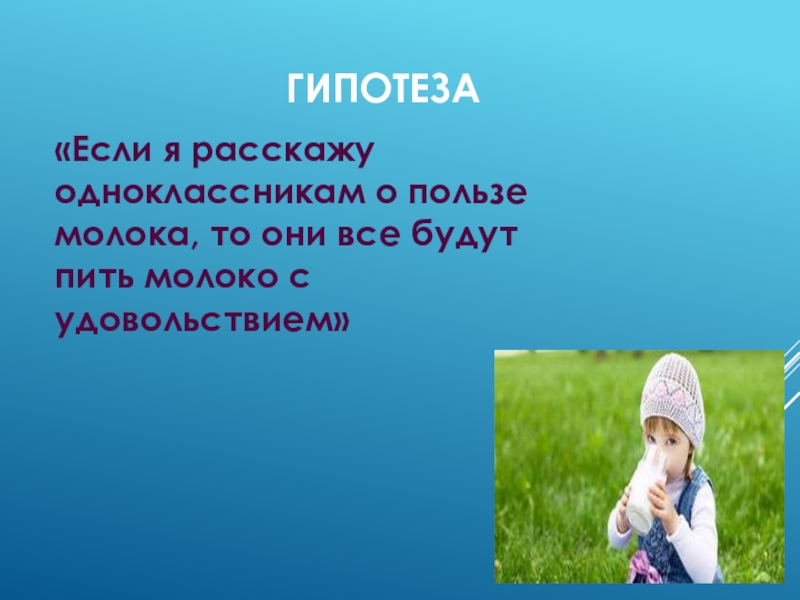 ГИПОТЕЗА

«Если я расскажу одноклассникам о пользе молока, то они все будут пить молоко с удовольствием»